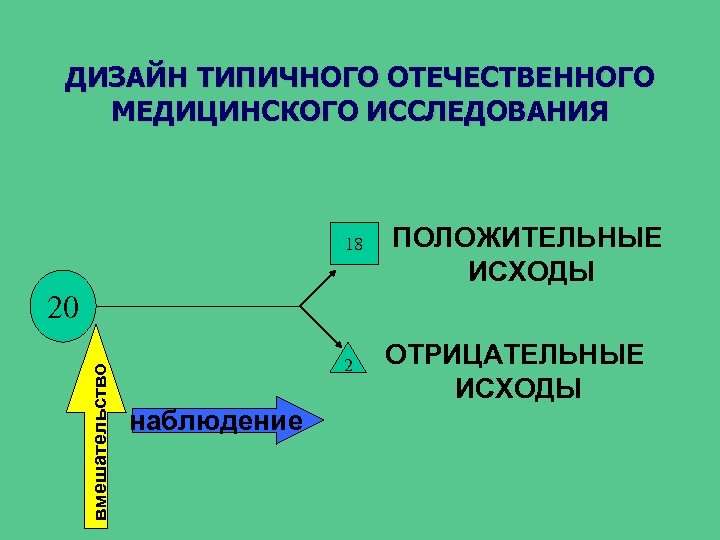 ДИЗАЙН ТИПИЧНОГО ОТЕЧЕСТВЕННОГО МЕДИЦИНСКОГО ИССЛЕДОВАНИЯ

20

18

ПОЛОЖИТЕЛЬНЫЕ ИСХОДЫ

2

ОТРИЦАТЕЛЬНЫЕ ИСХОДЫ

вмешательство

наблюдение